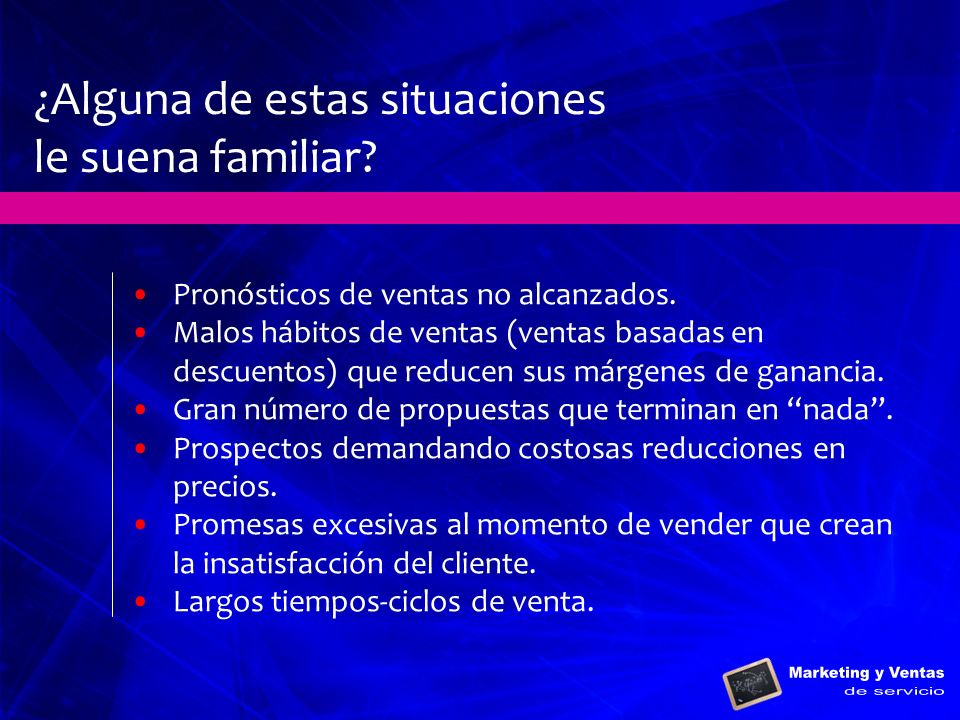 ¿Alguna de estas situaciones le suena familiar?

• Pronósticos de ventas no alcanzados.
• Malos hábitos de ventas (ventas basadas en descuentos) que reducen sus márgenes de ganancia.
• Gran número de propuestas que terminan en “nada”.
• Prospectos demandando costosas reducciones en precios.
• Promesas excesivas al momento de vender que crean la insatisfacción del cliente.
• Largos tiempos-ciclos de venta.

Marketing y Ventas
de servicio